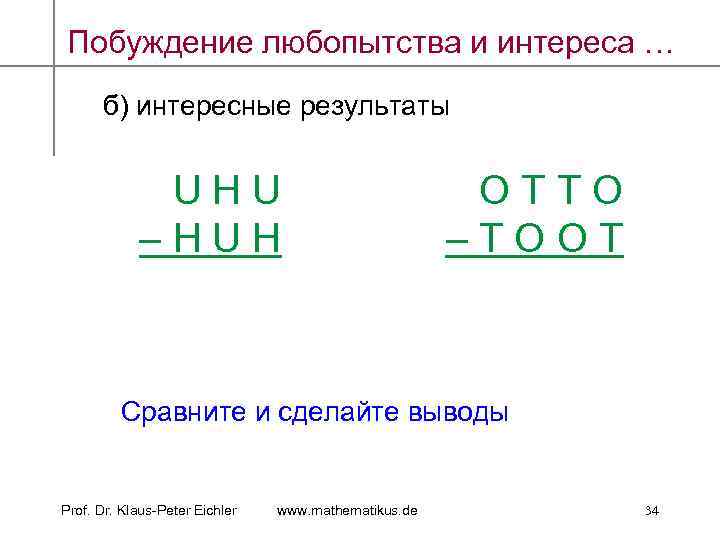 Побуждение любопытства и интереса …

б) интересные результаты

U H U
– H U H

O T T O
– T O O T

Сравните и сделайте выводы

Prof. Dr. Klaus-Peter Eichler www.mathematikus.de 34